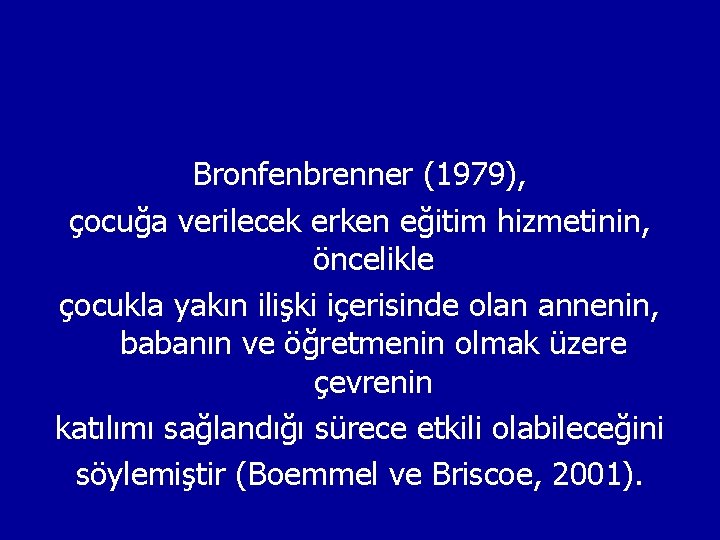 Bronfenbrenner (1979),

çocuğa verilecek erken eğitim hizmetinin, öncelikle

çocukla yakın ilişki içerisinde olan annenin, babanın ve öğretmenin olmak üzere çevrenin

katılımı sağlandığı sürece etkili olabileceğini

söylemiştir (Boemmel ve Briscoe, 2001).